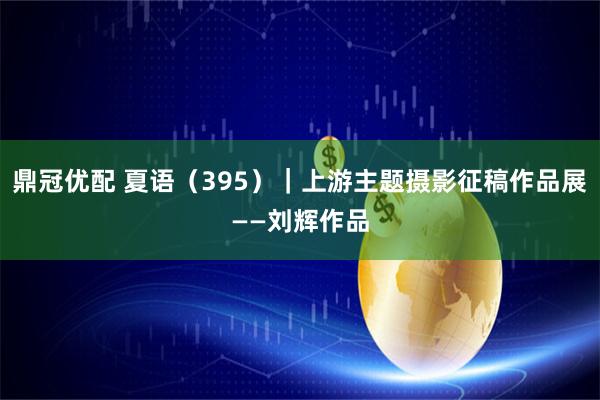 鼎冠优配 夏语（395）｜上游主题摄影征稿作品展——刘辉作品

$

$